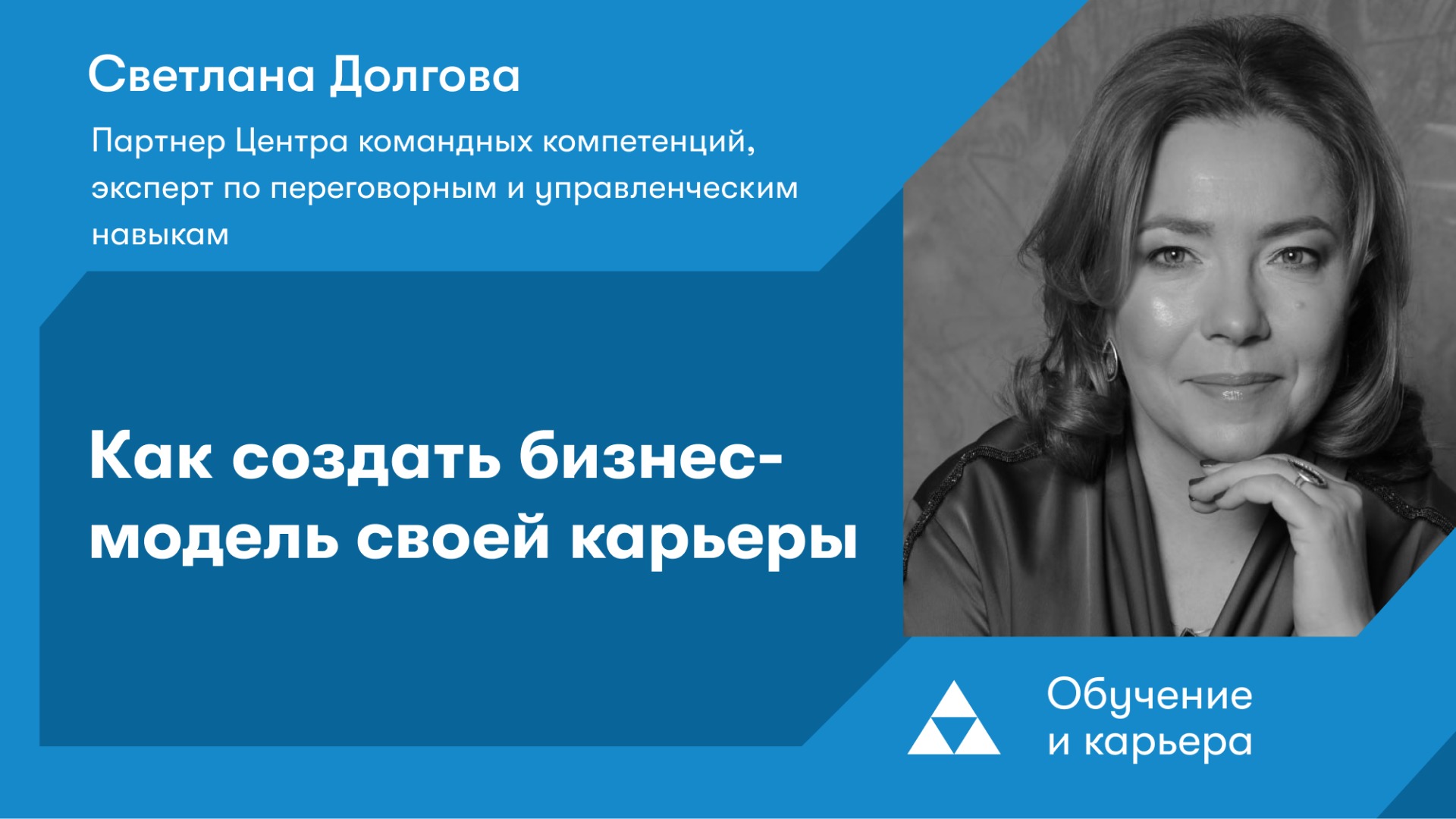 Светлана Долгова

Партнер Центра командных компетенций, эксперт по переговорным и управленческим навыкам

Как создать бизнес-модель своей карьеры

Обучение и карьера